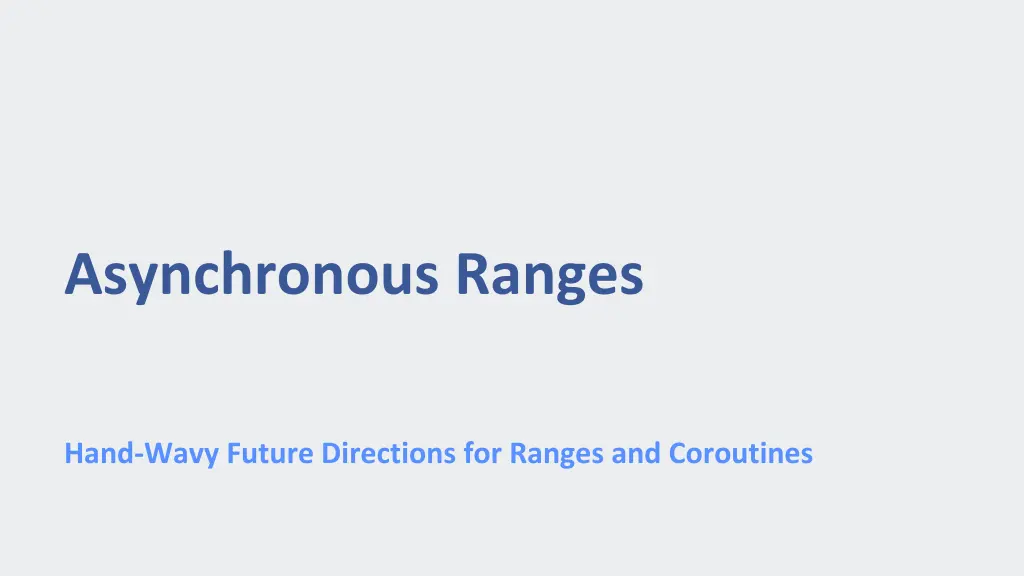 Asynchronous Ranges

Hand-Wavy Future Directions for Ranges and Coroutines